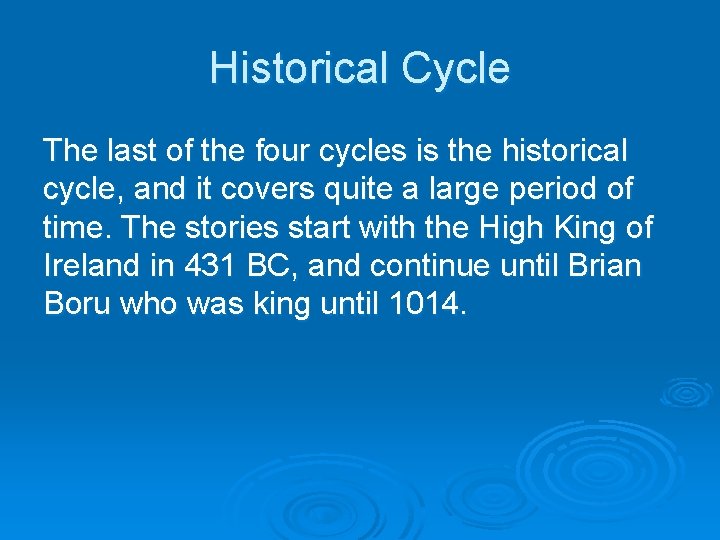 Historical Cycle

The last of the four cycles is the historical cycle, and it covers quite a large period of time. The stories start with the High King of Ireland in 431 BC, and continue until Brian Boru who was king until 1014.